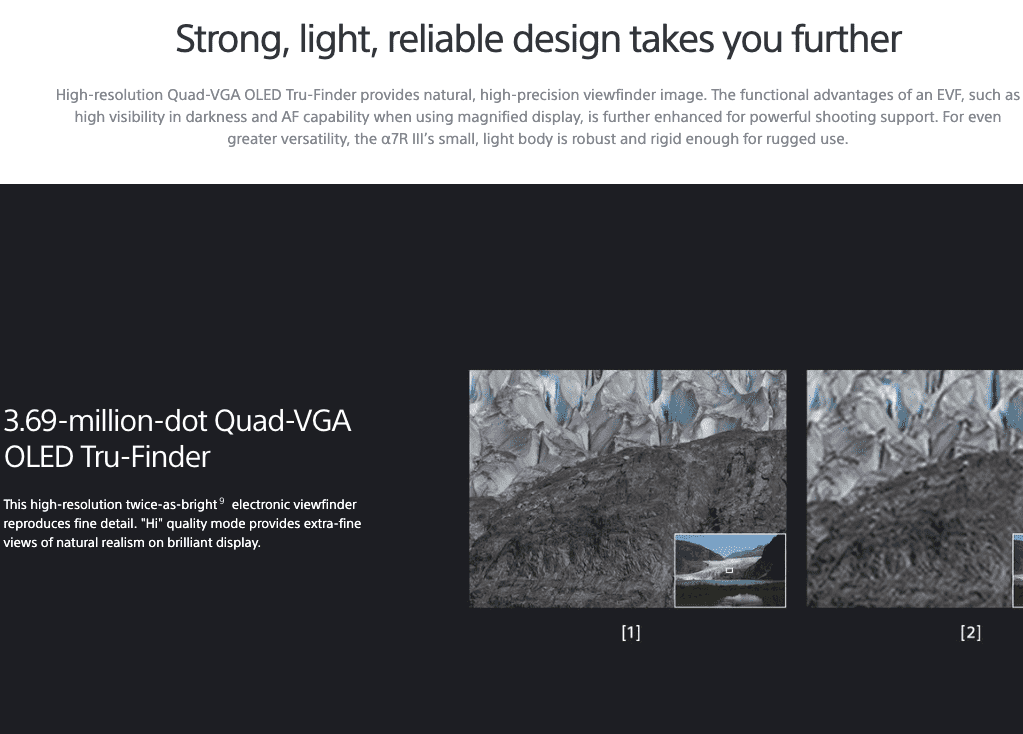 Strong, light, reliable design takes you further

High-resolution Quad-VGA OLED Tru-Finder provides natural, high-precision viewfinder image. The functional advantages of an EVF, such as high visibility in darkness and AF capability when using magnified display, is further enhanced for powerful shooting support. For even greater versatility, the α7R III's small, light body is robust and rigid enough for rugged use.

3.69-million-dot Quad-VGA OLED Tru-Finder

This high-resolution twice-as-bright$^9$ electronic viewfinder reproduces fine detail. "Hi" quality mode provides extra-fine views of natural realism on brilliant display.

[1]

[2]